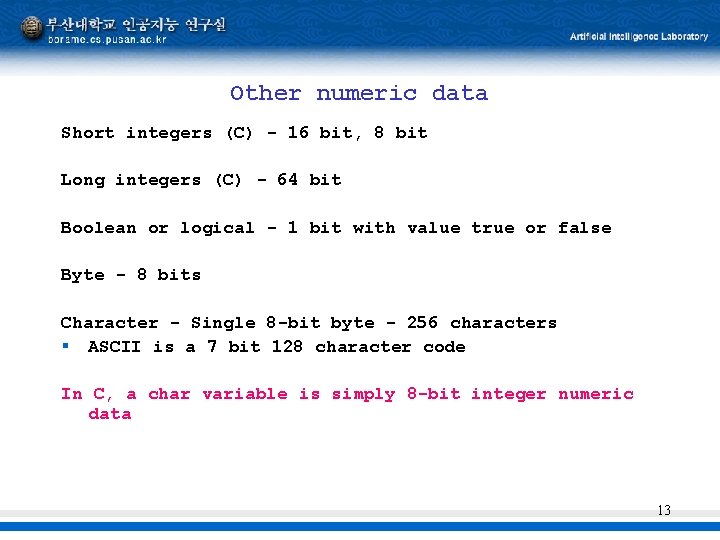 부산대학교 인공지능 연구실
borame.cs.pusan.ac.kr

Artificial Intelligence Laboratory

Other numeric data

Short integers (C) - 16 bit, 8 bit

Long integers (C) - 64 bit

Boolean or logical - 1 bit with value true or false

Byte - 8 bits

Character - Single 8-bit byte - 256 characters

▪ ASCII is a 7 bit 128 character code

In C, a char variable is simply 8-bit integer numeric data

13